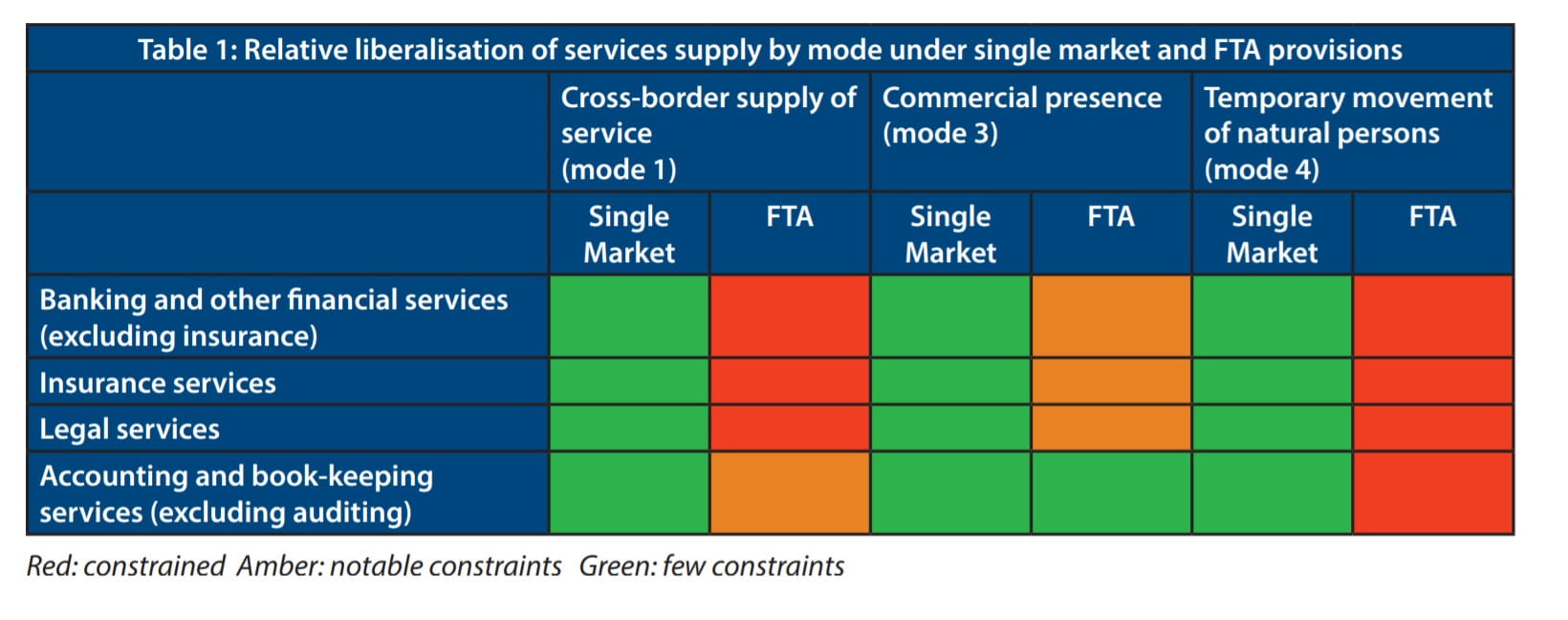 Table 1: Relative liberalisation of services supply by mode under single market and FTA provisions

| | Cross-border supply of service (mode 1) | | Commercial presence (mode 3) | | Temporary movement of natural persons (mode 4) | |
|---|---|---|---|---|---|---|
| | Single Market | FTA | Single Market | FTA | Single Market | FTA |
| Banking and other financial services (excluding insurance) | | | | | | |
| Insurance services | | | | | | |
| Legal services | | | | | | |
| Accounting and book-keeping services (excluding auditing) | | | | | | |

Red: constrained Amber: notable constraints Green: few constraints